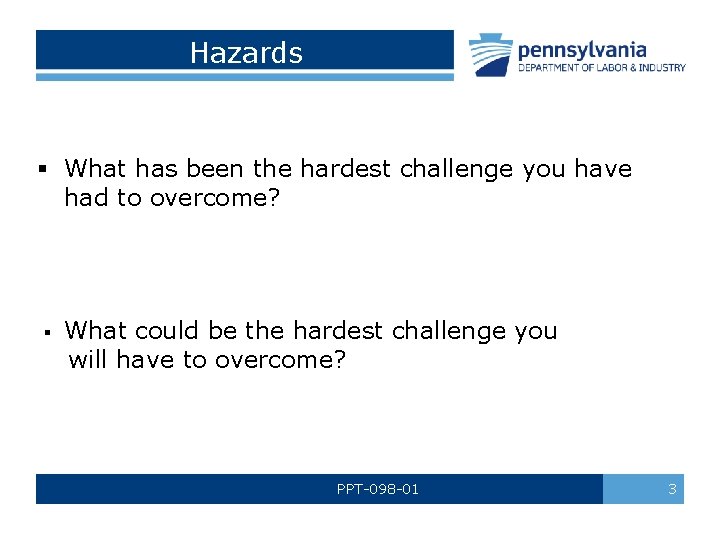 Hazards

pennsylvania
DEPARTMENT OF LABOR & INDUSTRY

▪ What has been the hardest challenge you have had to overcome?

▪ What could be the hardest challenge you will have to overcome?

PPT-098-01

3